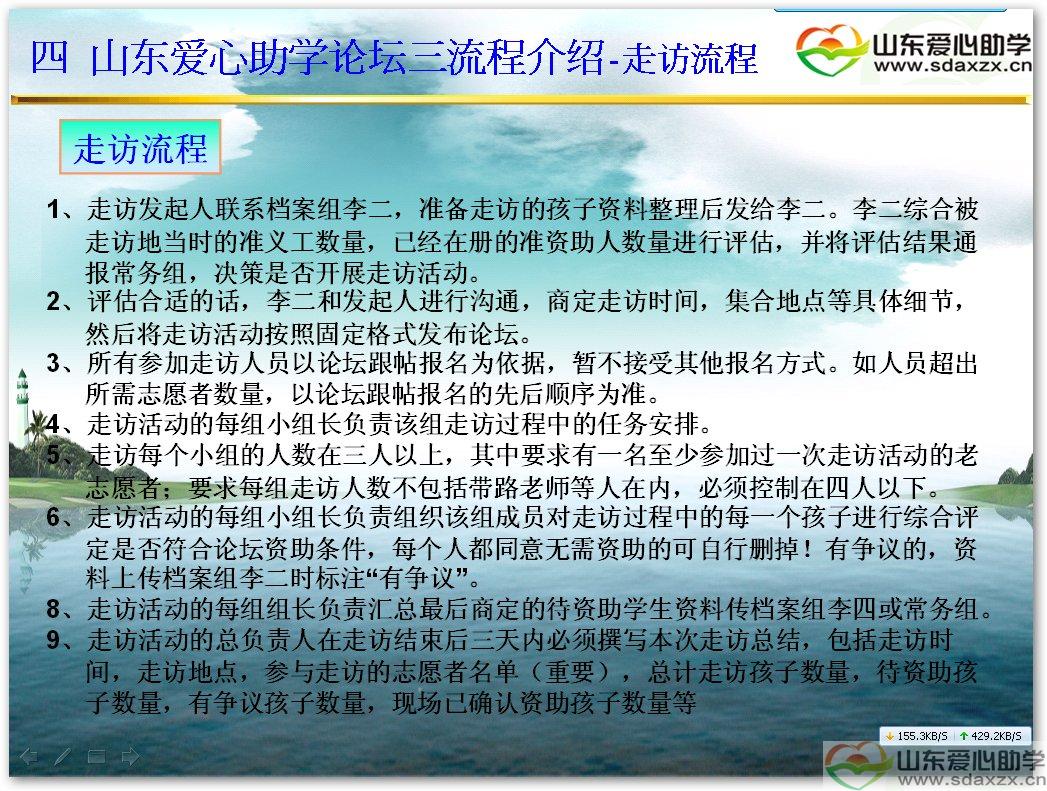 四 山东爱心助学论坛三流程介绍-走访流程

山东爱心助学
www.sdaxzx.cn

走访流程

1、走访发起人联系档案组李二，准备走访的孩子资料整理后发给李二。李二综合被走访地当时的准义工数量，已经在册的准资助人数量进行评估，并将评估结果通报常务组，决策是否开展走访活动。
2、评估合适的话，李二和发起人进行沟通，商定走访时间，集合地点等具体细节，然后将走访活动按照固定格式发布论坛。
3、所有参加走访人员以论坛跟帖报名为依据，暂不接受其他报名方式。如人员超出所需志愿者数量，以论坛跟帖报名的先后顺序为准。
4、走访活动的每组小组长负责该组走访过程中的任务安排。
5、走访每个小组的人数在三人以上，其中要求有一名至少参加过一次走访活动的老志愿者；要求每组走访人数不包括带路老师等人在内，必须控制在四人以下。
6、走访活动的每组小组长负责组织该组成员对走访过程中的每一个孩子进行综合评定是否符合论坛资助条件，每个人都同意无需资助的可自行删掉！有争议的，资料上传档案组李二时标注“有争议”。
8、走访活动的每组组长负责汇总最后商定的待资助学生资料传档案组李四或常务组。
9、走访活动的总负责人在走访结束后三天内必须撰写本次走访总结，包括走访时间，走访地点，参与走访的志愿者名单（重要），总计走访孩子数量，待资助孩子数量，有争议孩子数量，现场已确认资助孩子数量等

155.3KB/S 429.2KB/S

山东爱心助学
www.sdaxzx.cn